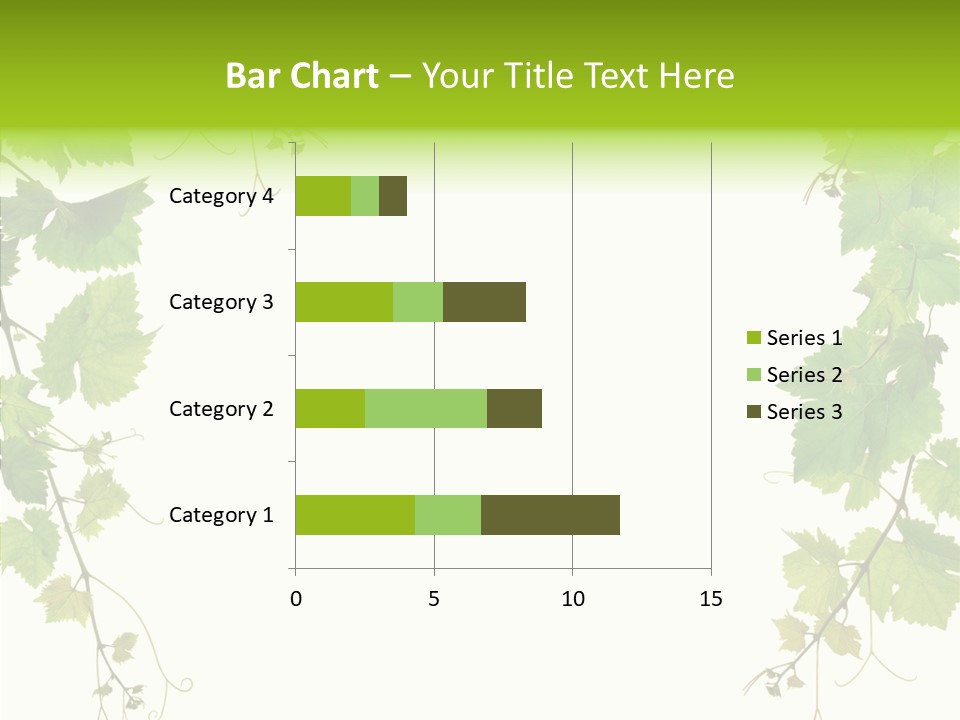 Bar Chart – Your Title Text Here

Category 4
Category 3
Category 2
Category 1

0
5
10
15

Series 1
Series 2
Series 3